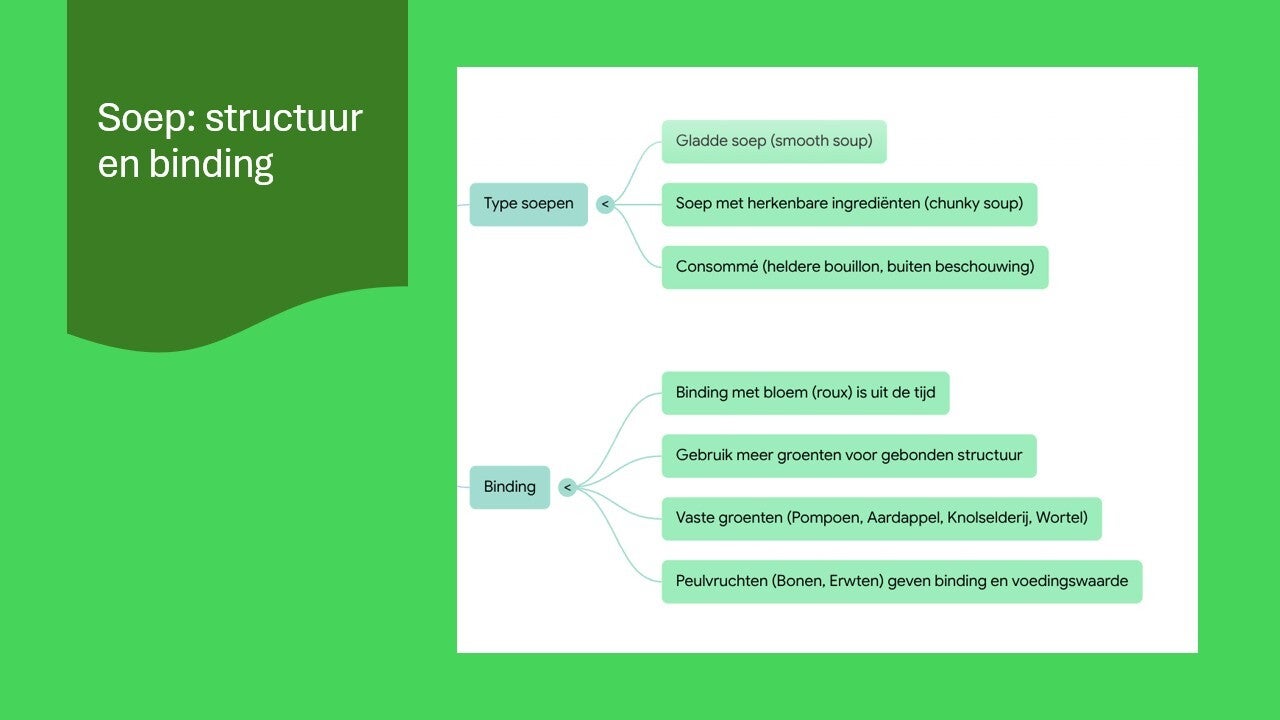 Soep: structuur en binding

Type soepen <

Gladde soep (smooth soup)

Soep met herkenbare ingrediënten (chunky soup)

Consommé (heldere bouillon, buiten beschouwing)

Binding <

Binding met bloem (roux) is uit de tijd

Gebruik meer groenten voor gebonden structuur

Vaste groenten (Pompoen, Aardappel, Knolselderij, Wortel)

Peulvruchten (Bonen, Erwten) geven binding en voedingswaarde